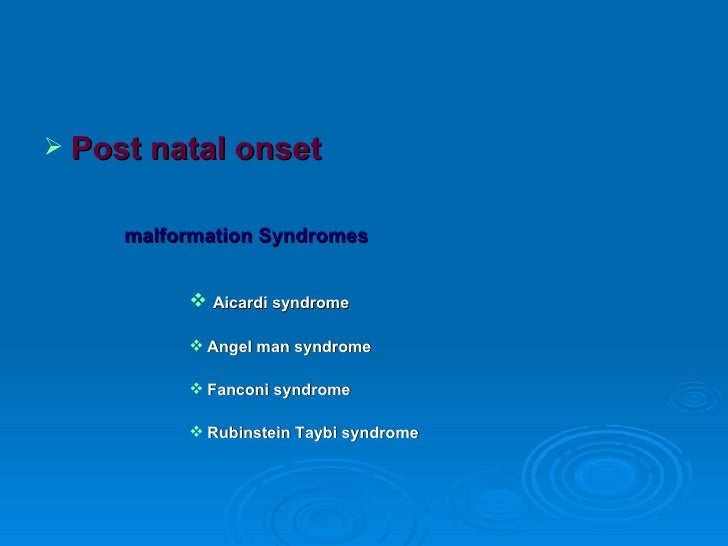 ➢ Post natal onset

malformation Syndromes

❖ Aicardi syndrome

❖ Angel man syndrome

❖ Fanconi syndrome

❖ Rubinstein Taybi syndrome